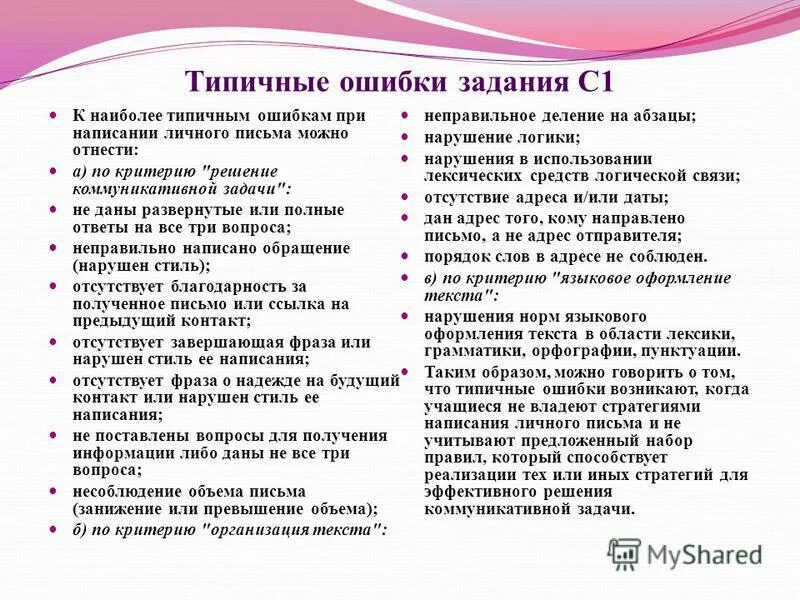 Типичные ошибки задания С1

К наиболее типичным ошибкам при написании личного письма можно отнести:

а) по критерию "решение коммуникативной задачи":

не даны развернутые или полные ответы на все три вопроса;

неправильно написано обращение (нарушен стиль);

отсутствует благодарность за полученное письмо или ссылка на предыдущий контакт;

отсутствует завершающая фраза или нарушен стиль ее написания;

отсутствует фраза о надежде на будущий контакт или нарушен стиль ее написания;

не поставлены вопросы для получения информации либо даны не все три вопроса;

несоблюдение объема письма (занижение или превышение объема);

б) по критерию "организация текста":

неправильное деление на абзацы;

нарушение логики;

нарушения в использовании лексических средств логической связи;

отсутствие адреса и/или даты;

дан адрес того, кому направлено письмо, а не адрес отправителя;

порядок слов в адресе не соблюден.

в) по критерию "языковое оформление текста":

нарушения норм языкового оформления текста в области лексики, грамматики, орфографии, пунктуации.

Таким образом, можно говорить о том, что типичные ошибки возникают, когда учащиеся не владеют стратегиями написания личного письма и не учитывают предложенный набор правил, который способствует реализации тех или иных стратегий для эффективного решения коммуникативной задачи.

MyShared